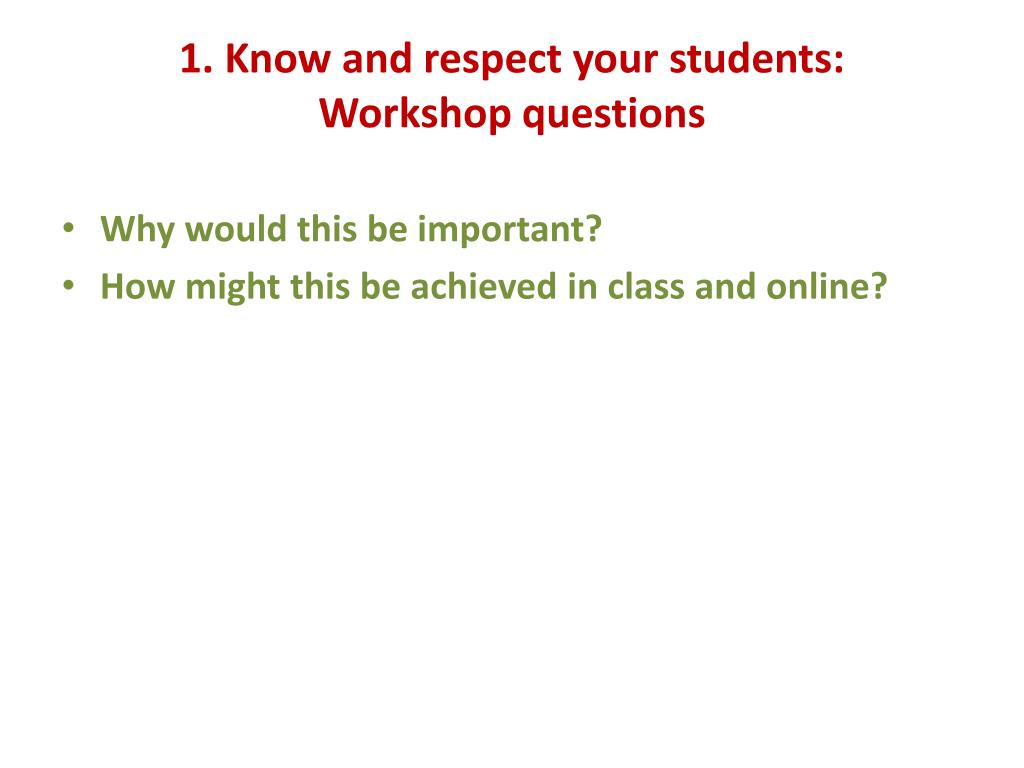 1. Know and respect your students:
Workshop questions

• Why would this be important?
• How might this be achieved in class and online?